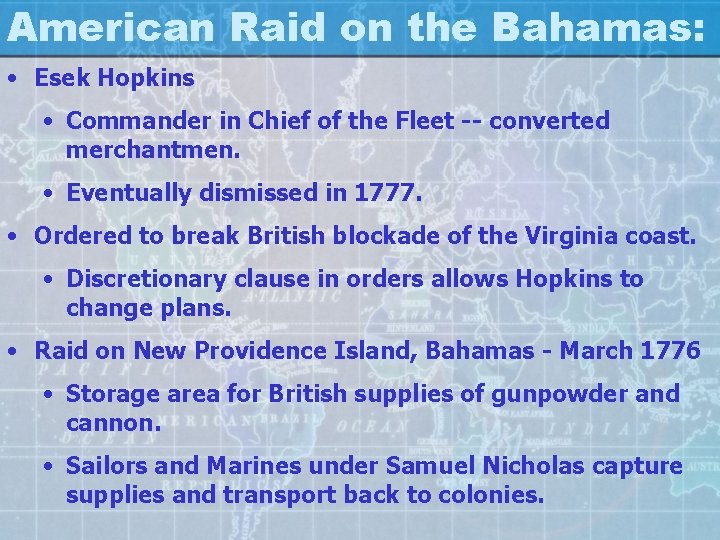 American Raid on the Bahamas:

• Esek Hopkins
  • Commander in Chief of the Fleet -- converted merchantmen.
  • Eventually dismissed in 1777.
• Ordered to break British blockade of the Virginia coast.
  • Discretionary clause in orders allows Hopkins to change plans.
• Raid on New Providence Island, Bahamas - March 1776
  • Storage area for British supplies of gunpowder and cannon.
  • Sailors and Marines under Samuel Nicholas capture supplies and transport back to colonies.